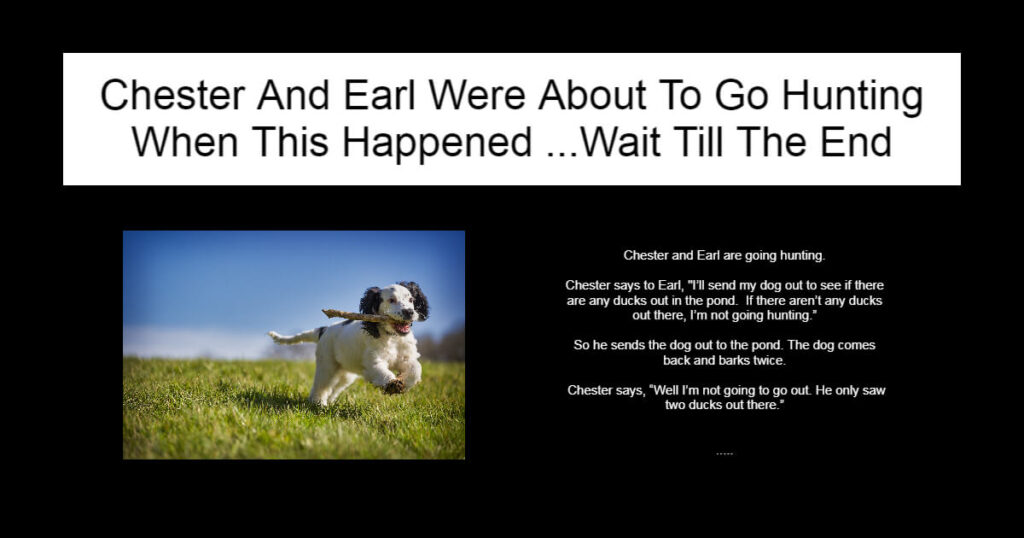 Chester And Earl Were About To Go Hunting When This Happened ...Wait Till The End

Chester and Earl are going hunting.

Chester says to Earl, "I'll send my dog out to see if there are any ducks out in the pond. If there aren't any ducks out there, I'm not going hunting."

So he sends the dog out to the pond. The dog comes back and barks twice.

Chester says, "Well I'm not going to go out. He only saw two ducks out there."

.....